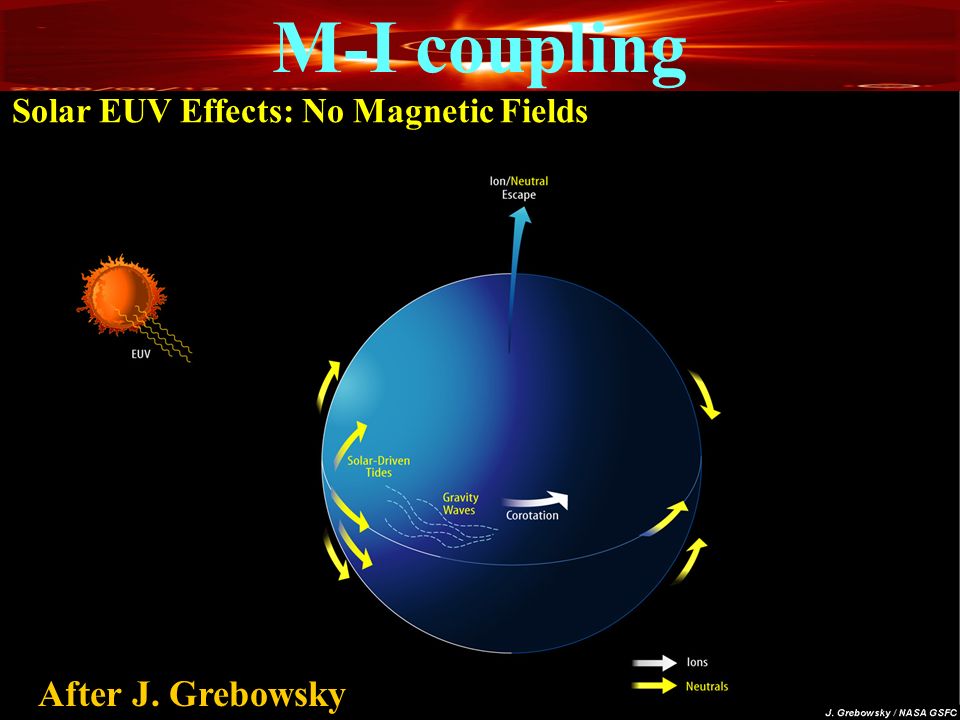 M-I coupling

Solar EUV Effects: No Magnetic Fields

Ion/Neutral Escape

EUV

Solar-Driven Tides

Gravity Waves

Corotation

Ions

Neutrals

After J. Grebowsky

J. Grebowsky / NASA GSFC